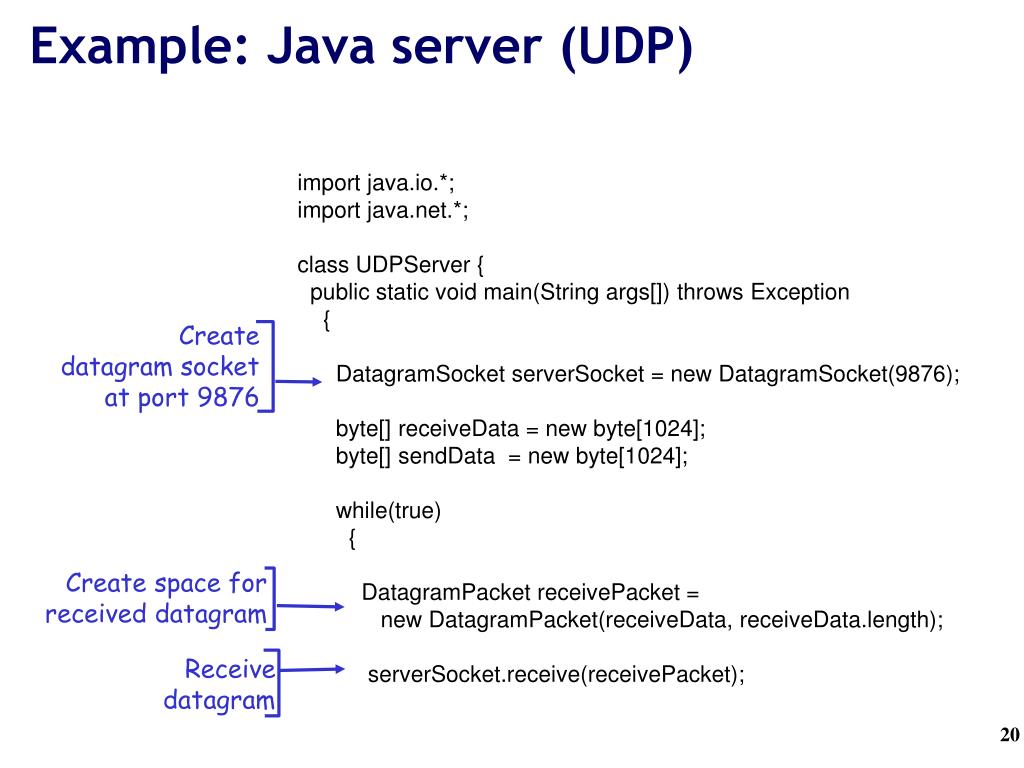 Example: Java server (UDP)

import java.io.*;
import java.net.*;

class UDPServer {
public static void main(String args[]) throws Exception
{

Create datagram socket at port 9876

DatagramSocket serverSocket = new DatagramSocket(9876);

byte[] receiveData = new byte[1024];
byte[] sendData = new byte[1024];

while(true)
{

Create space for received datagram

DatagramPacket receivePacket =
new DatagramPacket(receiveData, receiveData.length);

Receive datagram

serverSocket.receive(receivePacket);

20